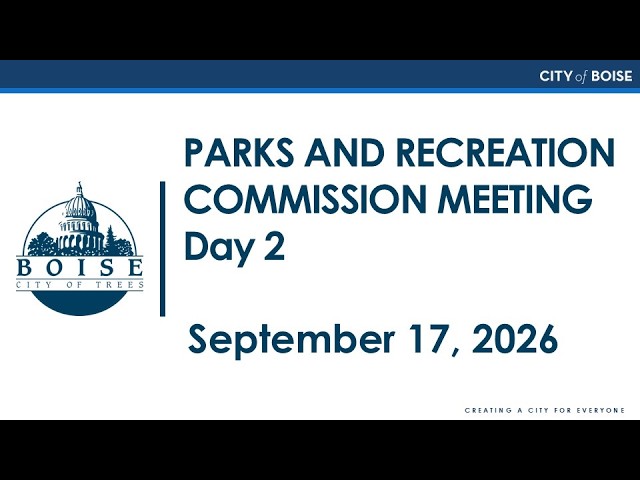 CITY of BOISE

BOISE
CITY OF TREES

PARKS AND RECREATION COMMISSION MEETING
Day 2

September 17, 2026

CREATING A CITY FOR EVERYONE